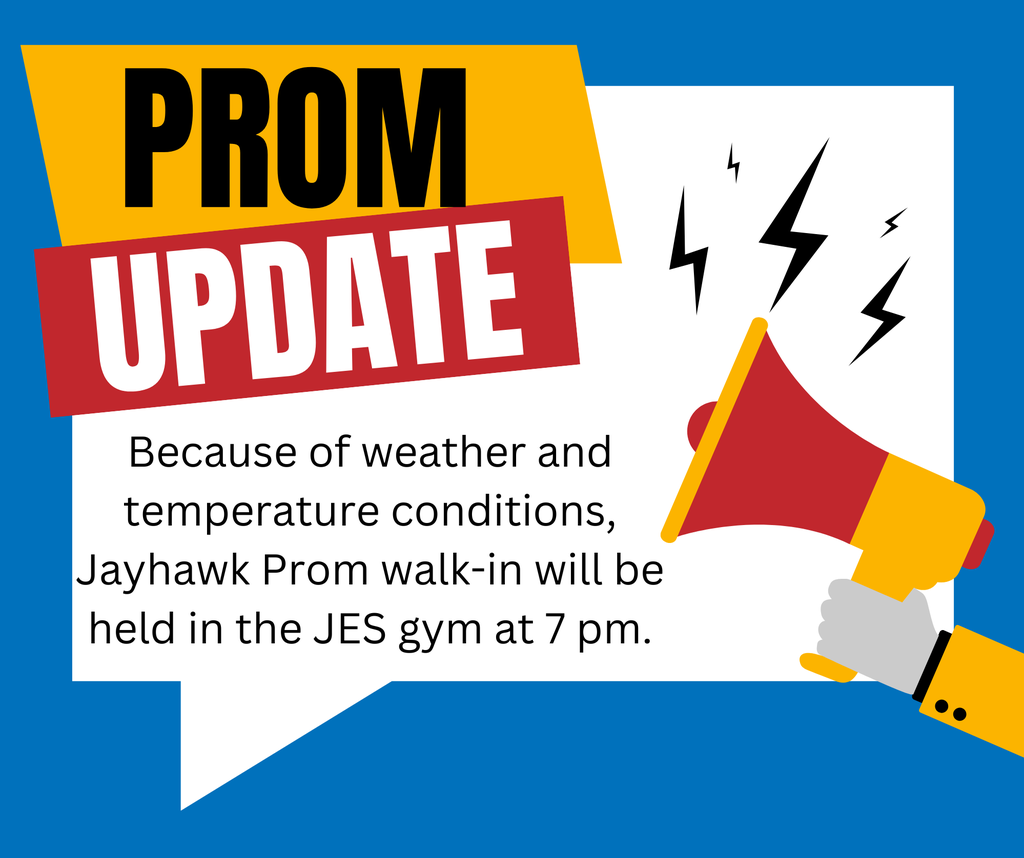 PROM
UPDATE

Because of weather and temperature conditions, Jayhawk Prom walk-in will be held in the JES gym at 7 pm.